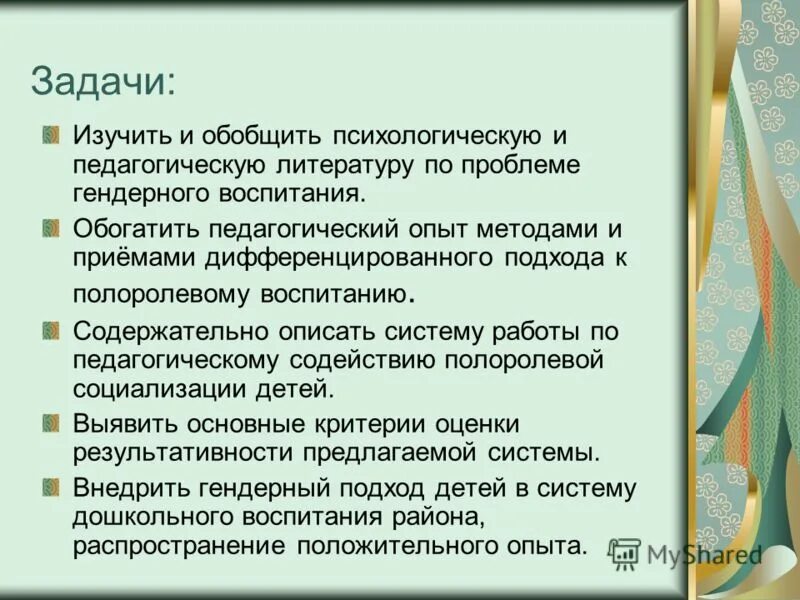 Задачи:

Изучить и обобщить психологическую и педагогическую литературу по проблеме гендерного воспитания.

Обогатить педагогический опыт методами и приёмами дифференцированного подхода к полоролевому воспитанию.

Содержательно описать систему работы по педагогическому содействию полоролевой социализации детей.

Выявить основные критерии оценки результативности предлагаемой системы.

Внедрить гендерный подход детей в систему дошкольного воспитания района, распространение положительного опыта.

MyShared